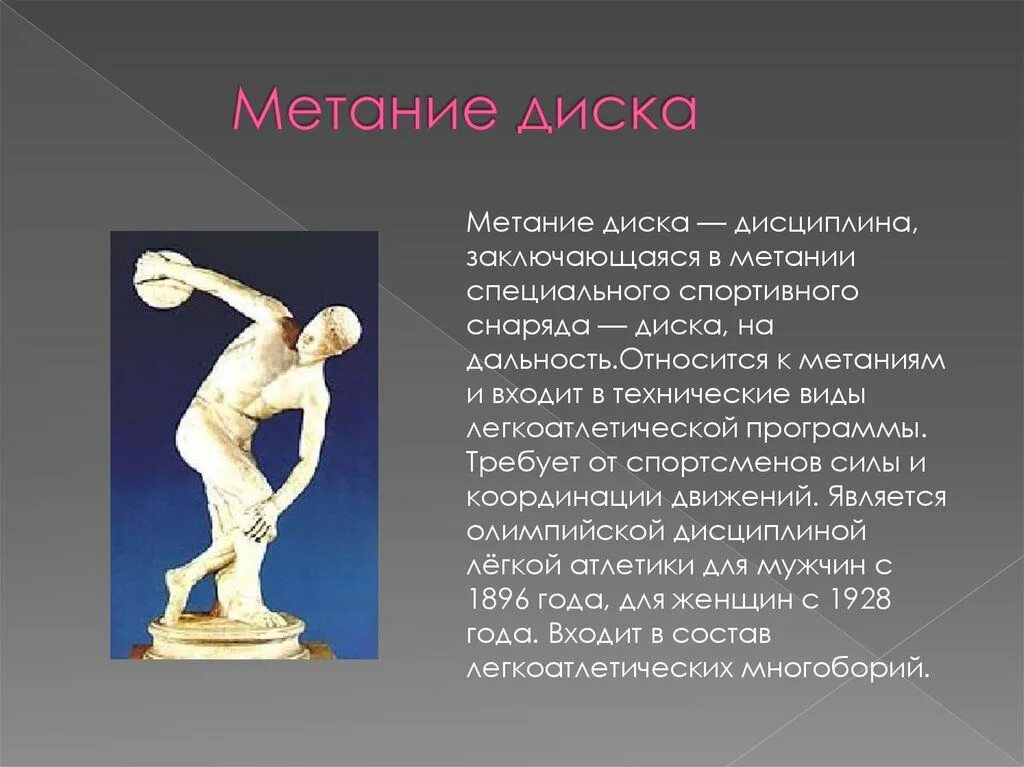 Метание диска

Метание диска — дисциплина, заключающаяся в метании специального спортивного снаряда — диска, на дальность.Относится к метаниям и входит в технические виды легкоатлетической программы. Требует от спортсменов силы и координации движений. Является олимпийской дисциплиной лёгкой атлетики для мужчин с 1896 года, для женщин с 1928 года. Входит в состав легкоатлетических многоборий.